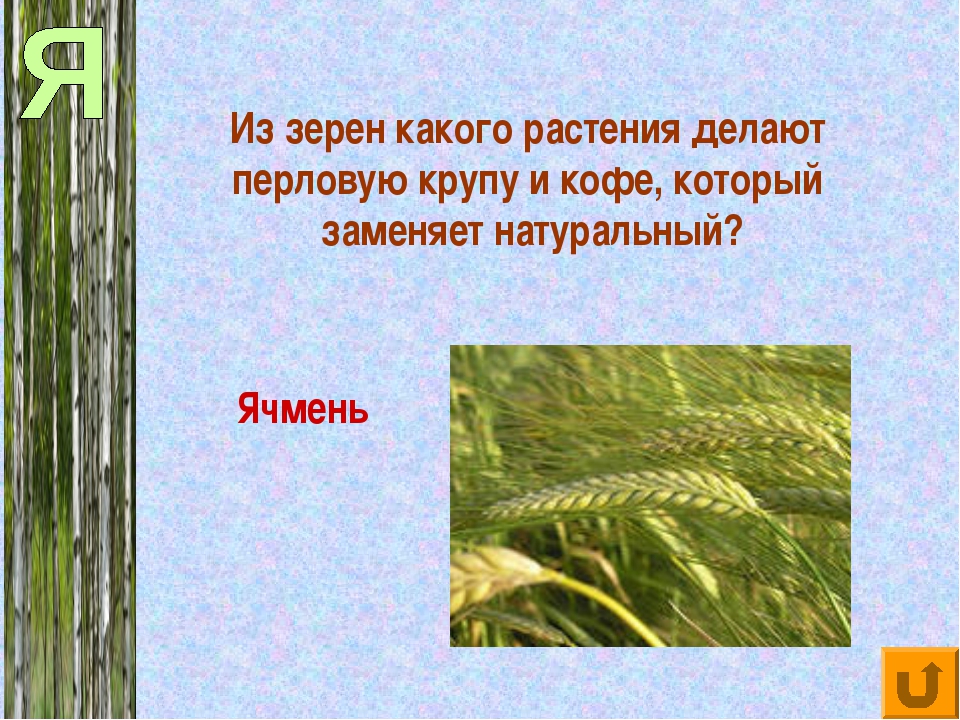 Я

Из зерен какого растения делают перловую крупу и кофе, который заменяет натуральный?

Ячмень